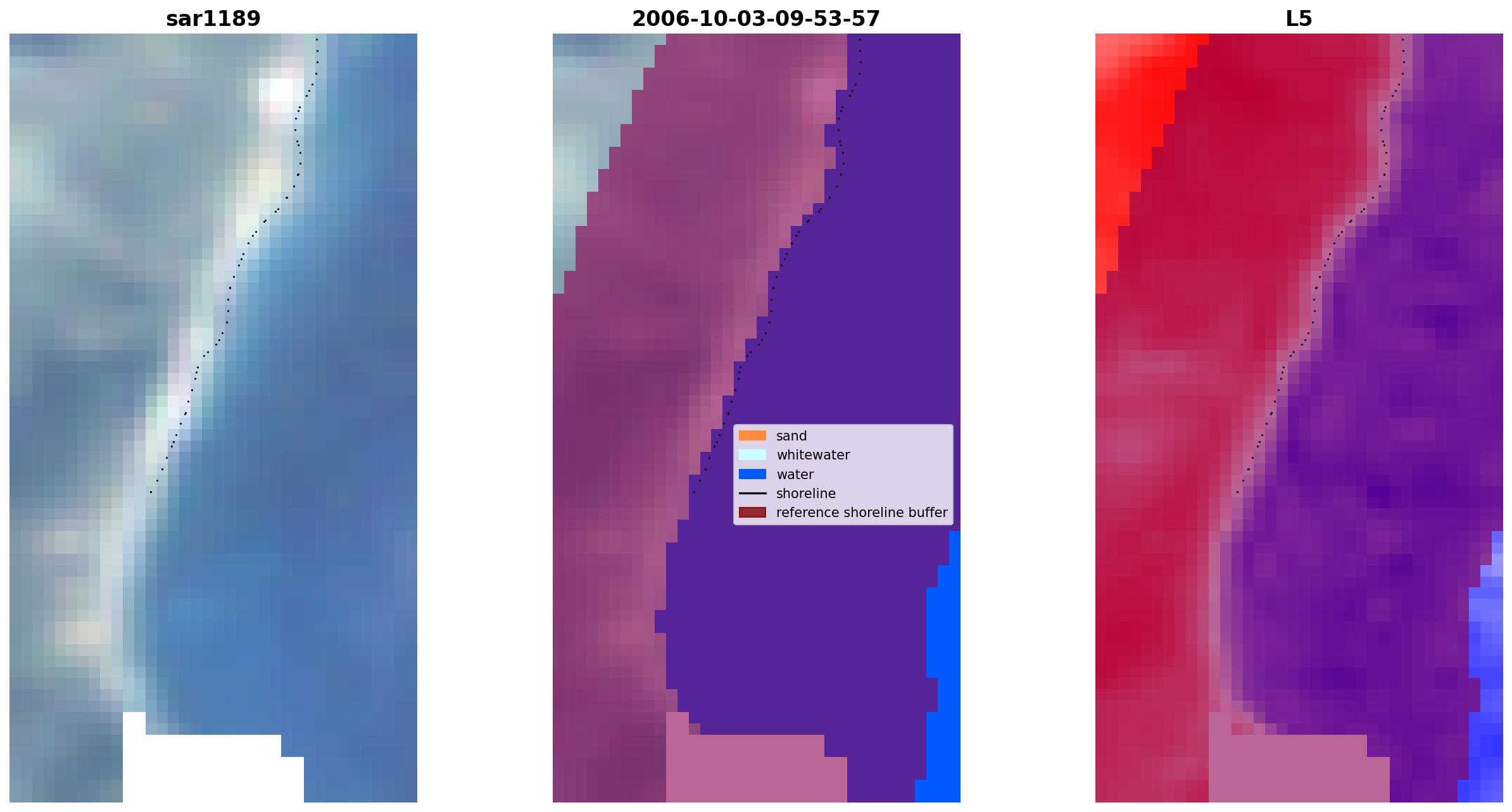 sar1189

2006-10-03-09-53-57

sand
whitewater
water
shoreline
reference shoreline buffer

L5